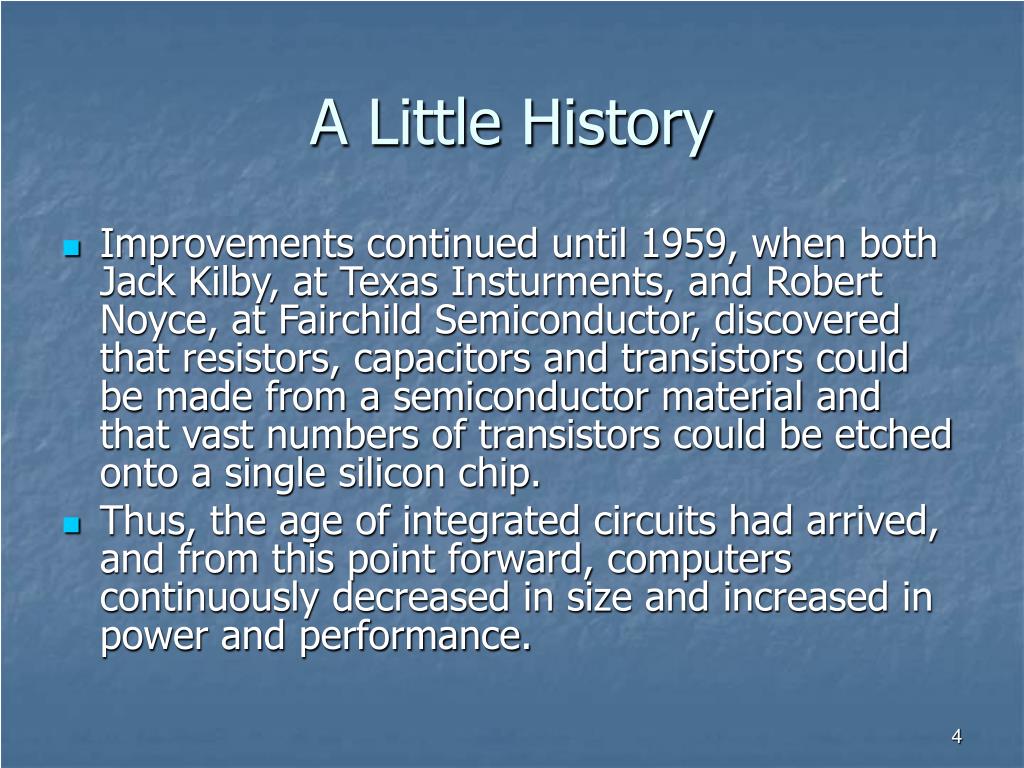 A Little History

- Improvements continued until 1959, when both Jack Kilby, at Texas Insturments, and Robert Noyce, at Fairchild Semiconductor, discovered that resistors, capacitors and transistors could be made from a semiconductor material and that vast numbers of transistors could be etched onto a single silicon chip.
- Thus, the age of integrated circuits had arrived, and from this point forward, computers continuously decreased in size and increased in power and performance.

4